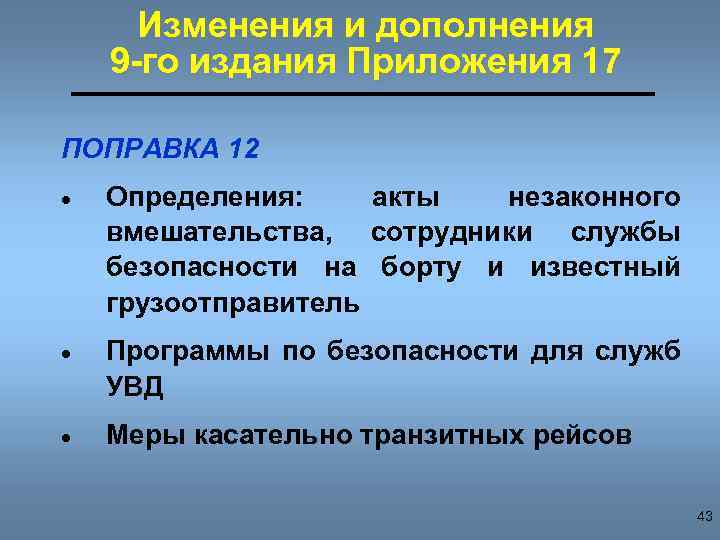 Изменения и дополнения
9-го издания Приложения 17

ПОПРАВКА 12

• Определения: акты незаконного вмешательства, сотрудники службы безопасности на борту и известный грузоотправитель

• Программы по безопасности для служб УВД

• Меры касательно транзитных рейсов

43